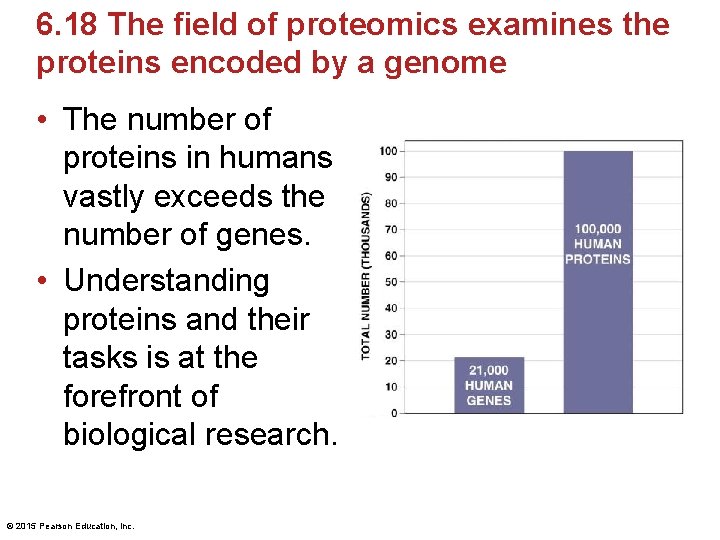 6.18 The field of proteomics examines the proteins encoded by a genome

• The number of proteins in humans vastly exceeds the number of genes.
• Understanding proteins and their tasks is at the forefront of biological research.

TOTAL NUMBER (THOUSANDS)
100
90
80
70
60
50
40
30
20
10
0

21,000 HUMAN GENES
100,000 HUMAN PROTEINS

© 2015 Pearson Education, Inc.